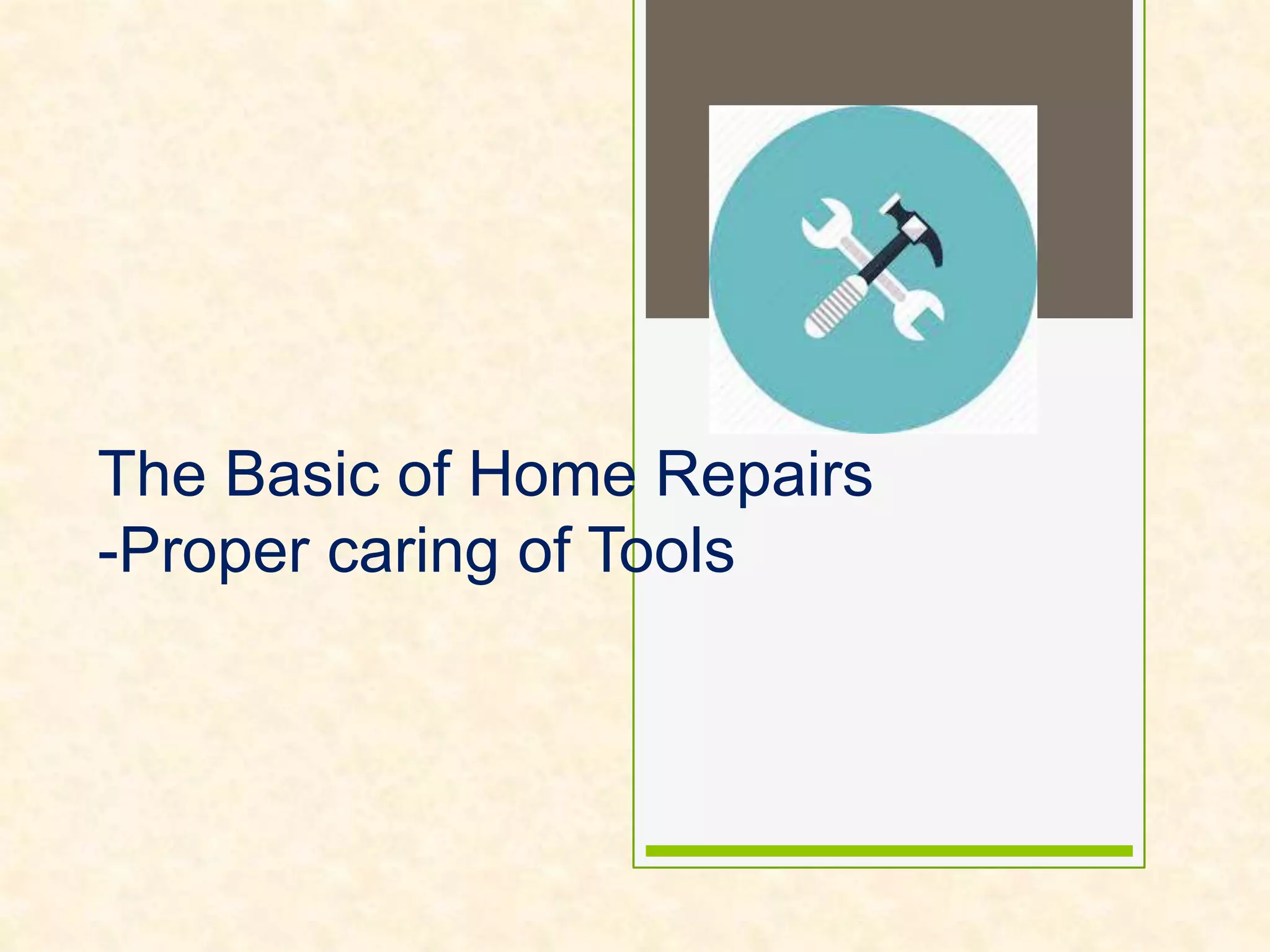 The Basic of Home Repairs
-Proper caring of Tools